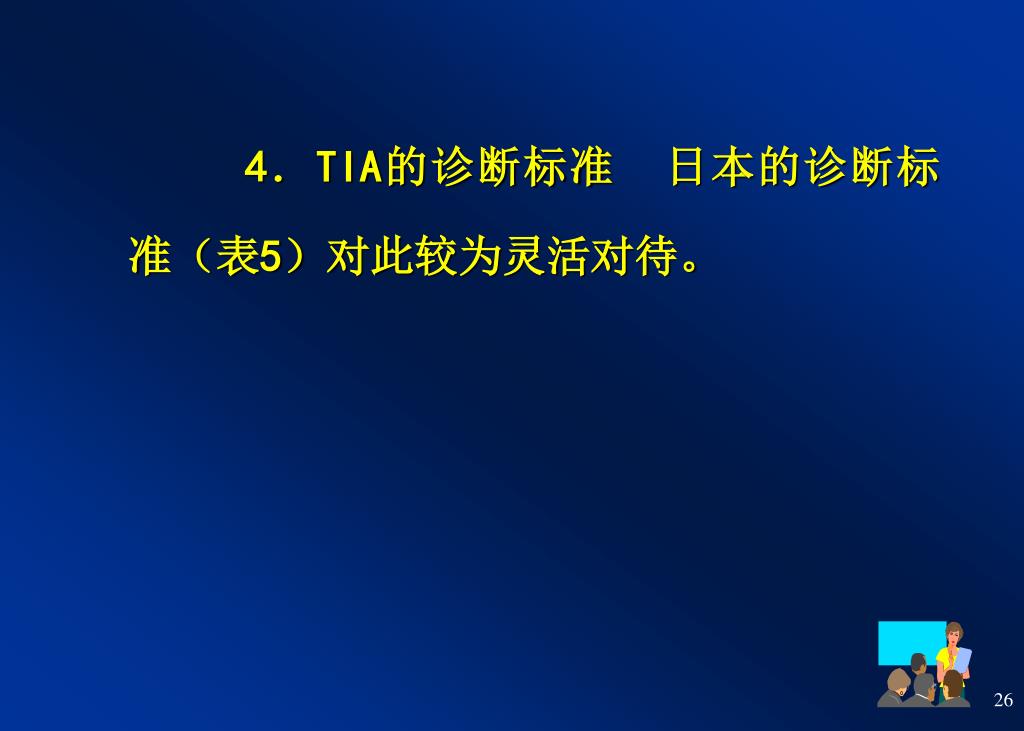 4．TIA的诊断标准　日本的诊断标准（表5）对此较为灵活对待。

26